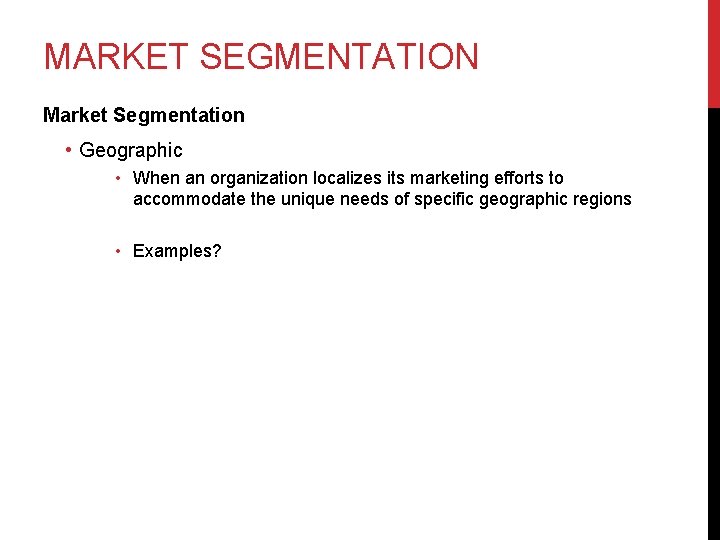 MARKET SEGMENTATION

Market Segmentation

• Geographic

• When an organization localizes its marketing efforts to accommodate the unique needs of specific geographic regions

• Examples?